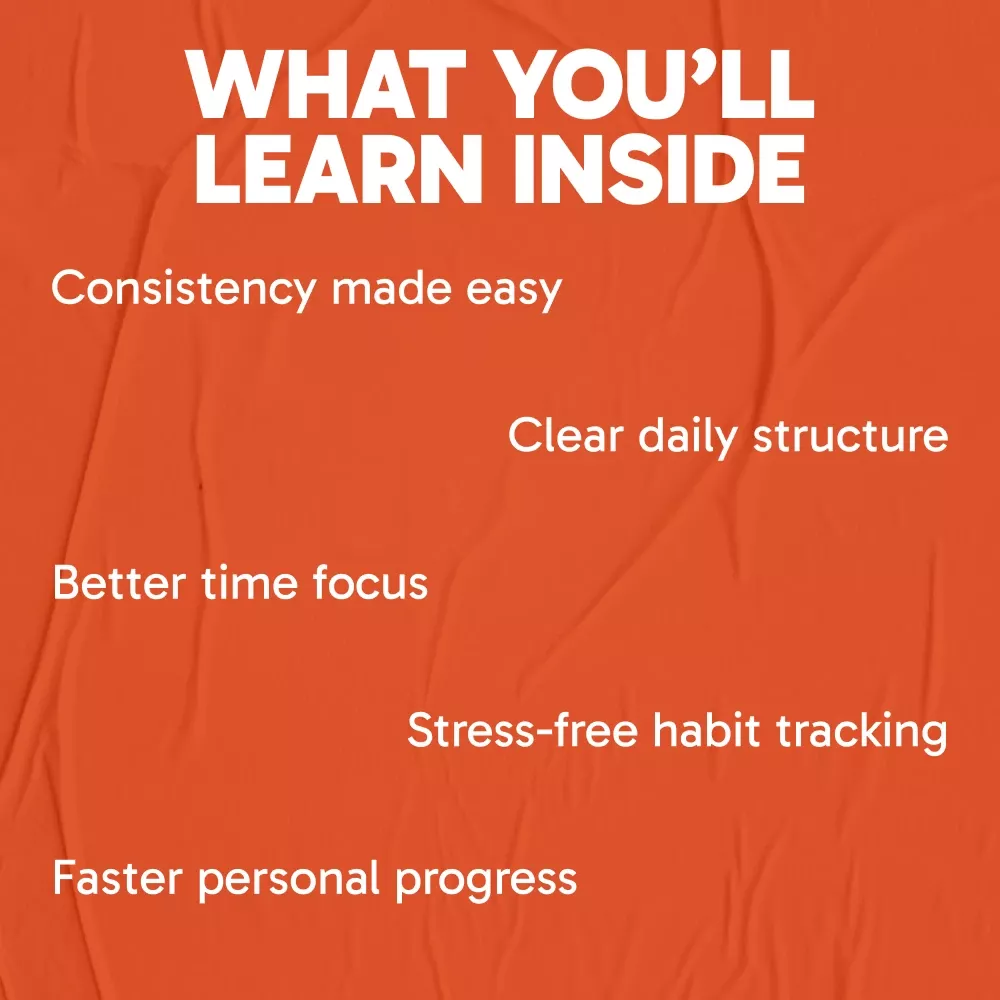 WHAT YOU’LL LEARN INSIDE

Consistency made easy

Clear daily structure

Better time focus

Stress-free habit tracking

Faster personal progress